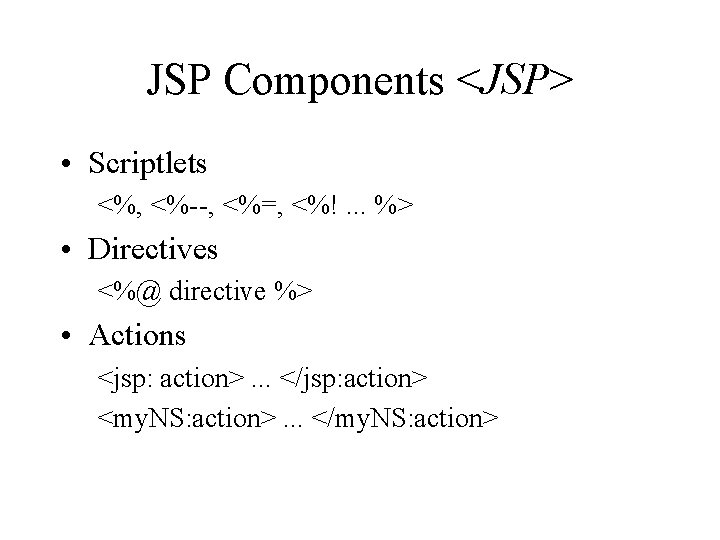 JSP Components <JSP>

• Scriptlets

<%, <%--, <%=, <%! ... %>

• Directives

<%@ directive %>

• Actions

<jsp: action> ... </jsp:action>

<myNS:action> ... </myNS:action>